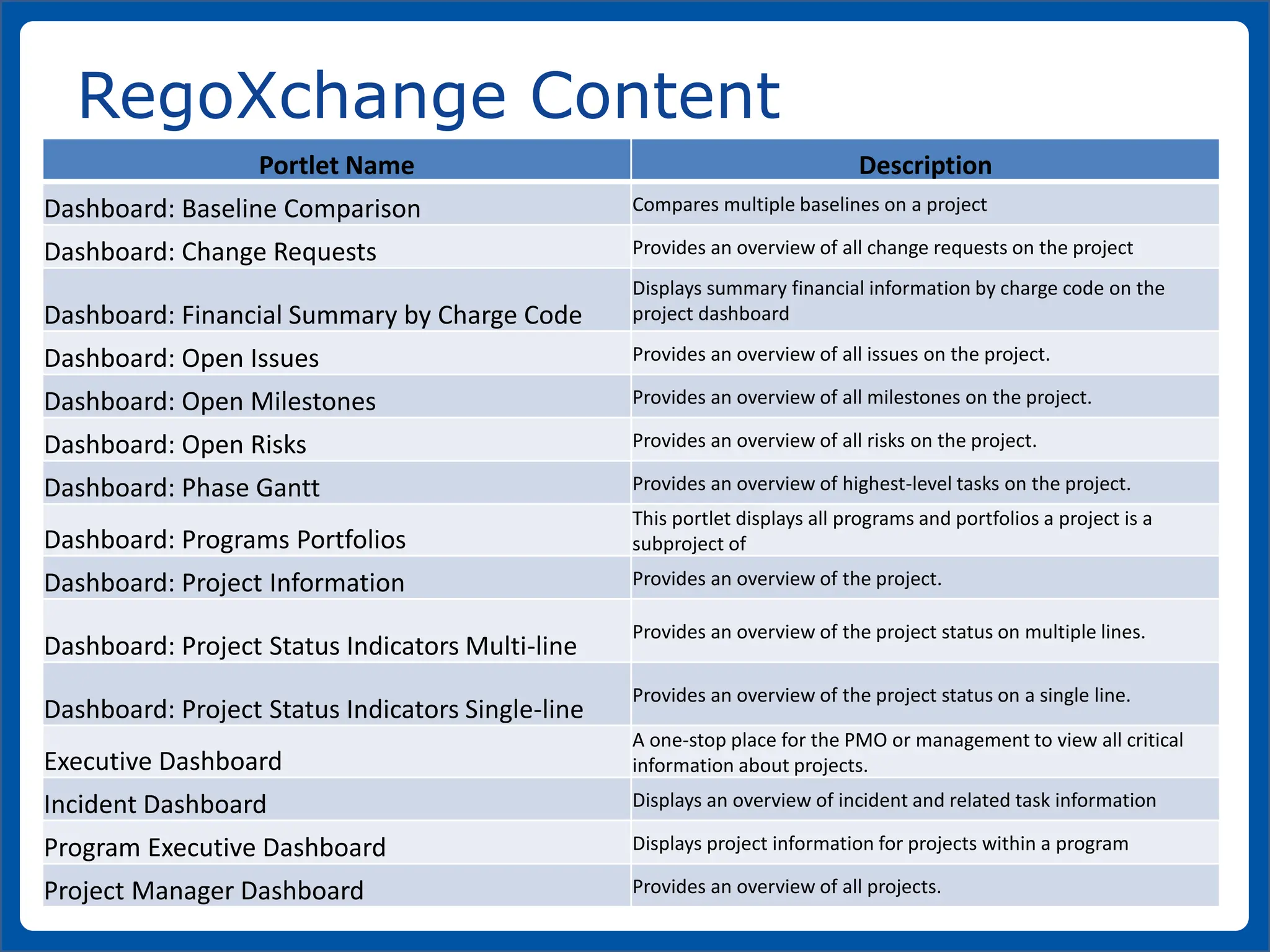 RegoXchange Content

| Portlet Name | Description |
|---|---|
| Dashboard: Baseline Comparison | Compares multiple baselines on a project |
| Dashboard: Change Requests | Provides an overview of all change requests on the project |
| Dashboard: Financial Summary by Charge Code | Displays summary financial information by charge code on the project dashboard |
| Dashboard: Open Issues | Provides an overview of all issues on the project. |
| Dashboard: Open Milestones | Provides an overview of all milestones on the project. |
| Dashboard: Open Risks | Provides an overview of all risks on the project. |
| Dashboard: Phase Gantt | Provides an overview of highest-level tasks on the project. |
| Dashboard: Programs Portfolios | This portlet displays all programs and portfolios a project is a subproject of |
| Dashboard: Project Information | Provides an overview of the project. |
| Dashboard: Project Status Indicators Multi-line | Provides an overview of the project status on multiple lines. |
| Dashboard: Project Status Indicators Single-line | Provides an overview of the project status on a single line. |
| Executive Dashboard | A one-stop place for the PMO or management to view all critical information about projects. |
| Incident Dashboard | Displays an overview of incident and related task information |
| Program Executive Dashboard | Displays project information for projects within a program |
| Project Manager Dashboard | Provides an overview of all projects. |